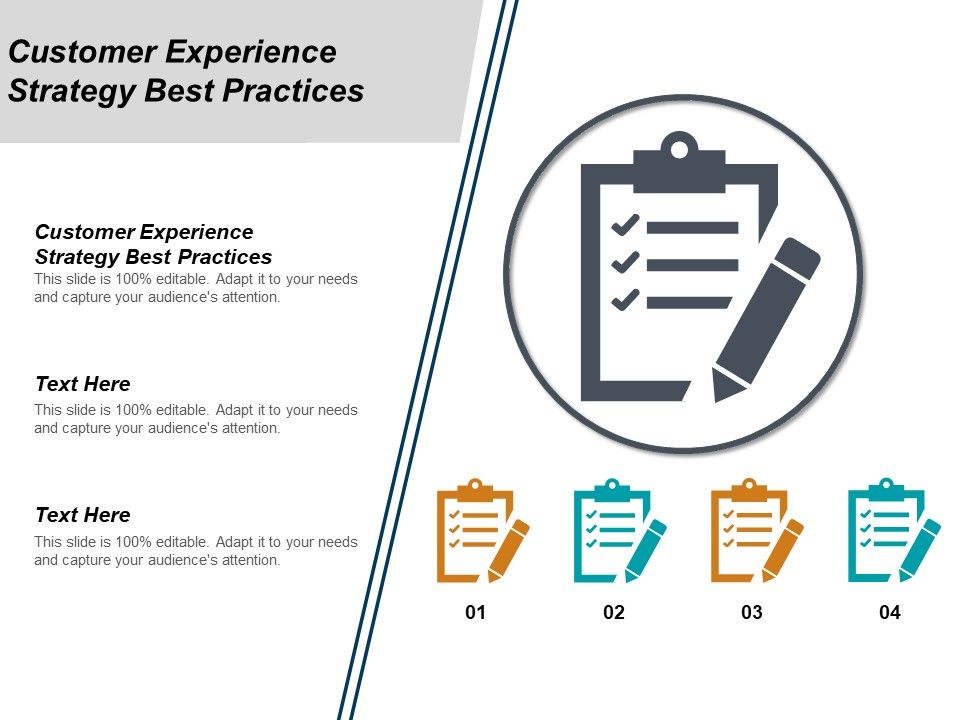 Customer Experience Strategy Best Practices

Customer Experience Strategy Best Practices
This slide is 100% editable. Adapt it to your needs and capture your audience's attention.

Text Here
This slide is 100% editable. Adapt it to your needs and capture your audience's attention.

Text Here
This slide is 100% editable. Adapt it to your needs and capture your audience's attention.

01

02

03

04